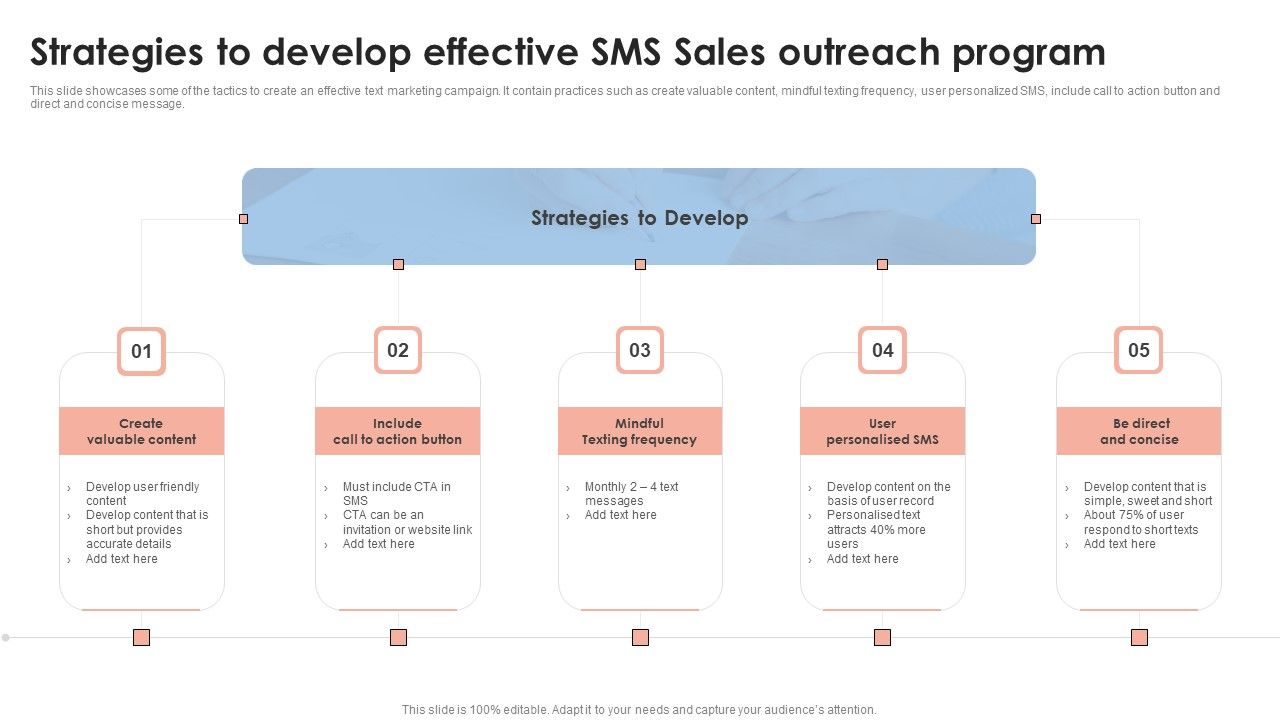 Strategies to develop effective SMS Sales outreach program

This slide showcases some of the tactics to create an effective text marketing campaign. It contain practices such as create valuable content, mindful texting frequency, user personalized SMS, include call to action button and direct and concise message.

Strategies to Develop

01

Create valuable content

› Develop user friendly content
› Develop content that is short but provides accurate details
› Add text here

02

Include call to action button

› Must include CTA in SMS
› CTA can be an invitation or website link
› Add text here

03

Mindful Texting frequency

› Monthly 2 – 4 text messages
› Add text here

04

User personalised SMS

› Develop content on the basis of user record
› Personalised text attracts 40% more users
› Add text here

05

Be direct and concise

› Develop content that is simple, sweet and short
› About 75% of user respond to short texts
› Add text here

This slide is 100% editable. Adapt it to your needs and capture your audience's attention.